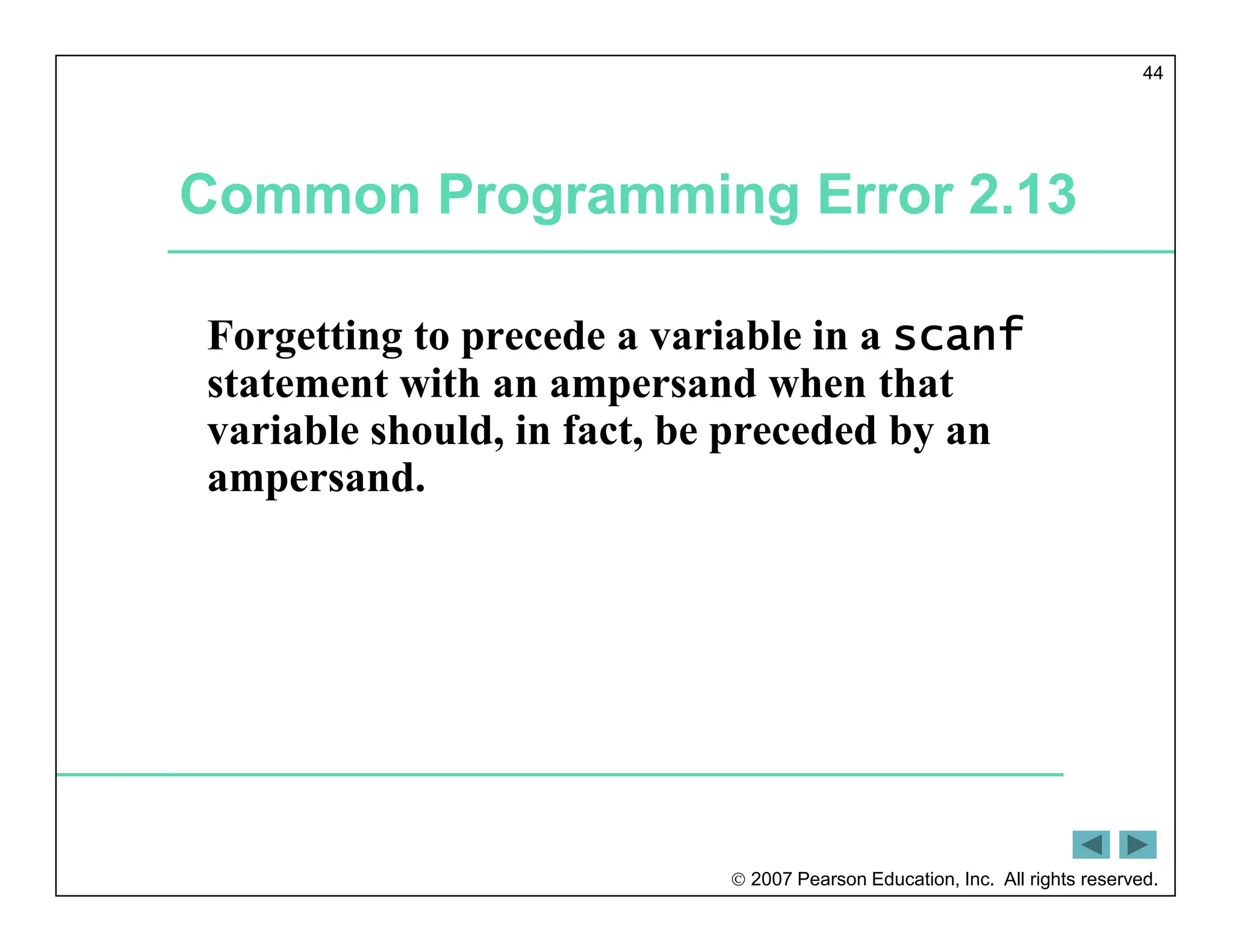 44

Common Programming Error 2.13

Forgetting to precede a variable in a scanf statement with an ampersand when that variable should, in fact, be preceded by an ampersand.

© 2007 Pearson Education, Inc. All rights reserved.